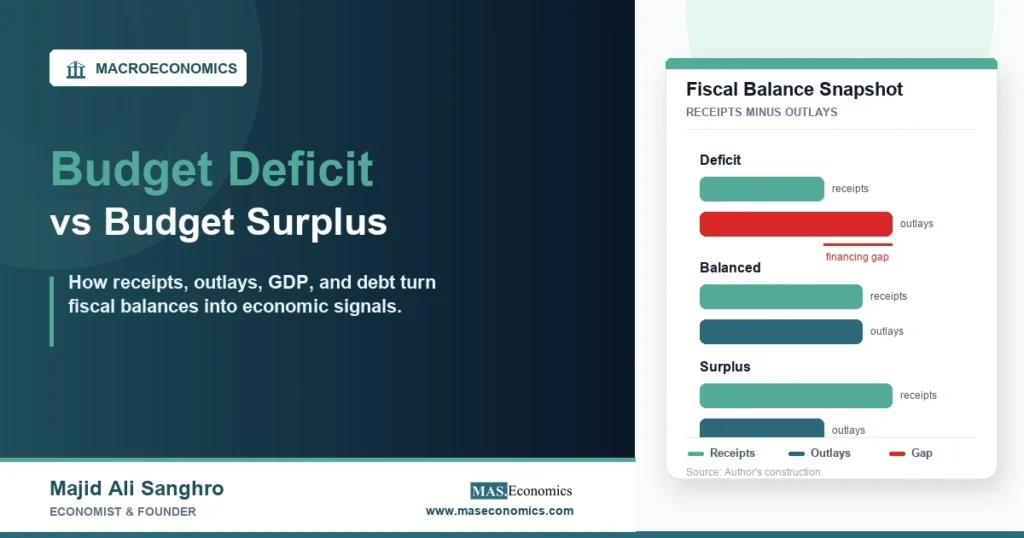 MACROECONOMICS

Budget Deficit vs Budget Surplus

How receipts, outlays, GDP, and debt turn fiscal balances into economic signals.

Majid Ali Sanghro
ECONOMIST & FOUNDER

MAS Economics
www.maseconomics.com

Fiscal Balance Snapshot
RECEIPTS MINUS OUTLAYS

Deficit
receipts
outlays
financing gap

Balanced
receipts
outlays

Surplus
receipts
outlays

Receipts
Outlays
Gap

Source: Author's construction.